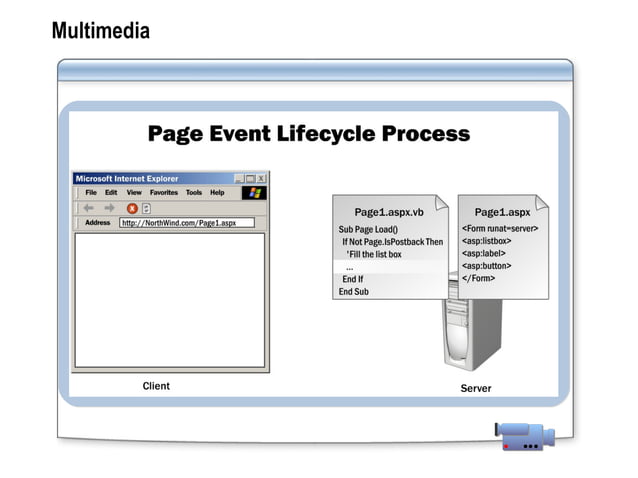 Multimedia

Page Event Lifecycle Process

Microsoft Internet Explorer

File Edit View Favorites Tools Help

Address http://NorthWind.com/Page1.aspx

Client

Page1.aspx.vb

Sub Page Load()
If Not Page.IsPostback Then
'Fill the list box
...
End If
End Sub

Page1.aspx

<Form runat=server>
<asp:listbox>
<asp:label>
<asp:button>
</Form>

Server